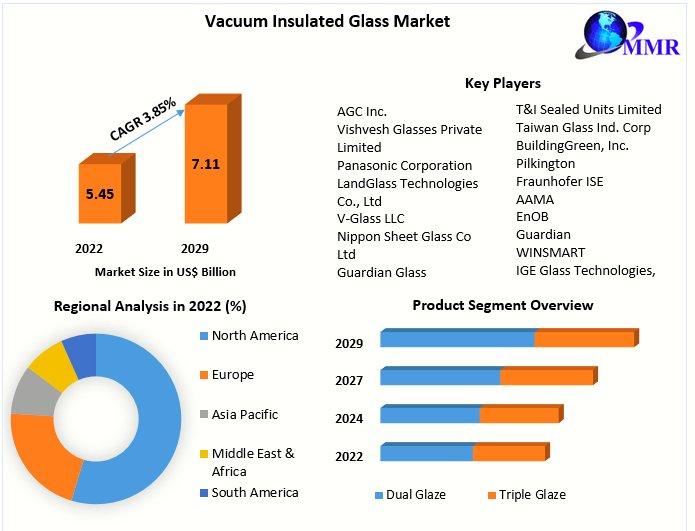 Vacuum Insulated Glass Market

MMR

CAGR 3.85%

5.45

7.11

2022

2029

Market Size in US$ Billion

Key Players

AGC Inc.
Vishvesh Glasses Private Limited
Panasonic Corporation
LandGlass Technologies Co., Ltd
V-Glass LLC
Nippon Sheet Glass Co Ltd
Guardian Glass

T&I Sealed Units Limited
Taiwan Glass Ind. Corp
BuildingGreen, Inc.
Pilkington
Fraunhofer ISE
AAMA
EnOB
Guardian
WINSMART
IGE Glass Technologies,

Regional Analysis in 2022 (%)

North America
Europe
Asia Pacific
Middle East & Africa
South America

Product Segment Overview

2029
2027
2024
2022

Dual Glaze
Triple Glaze